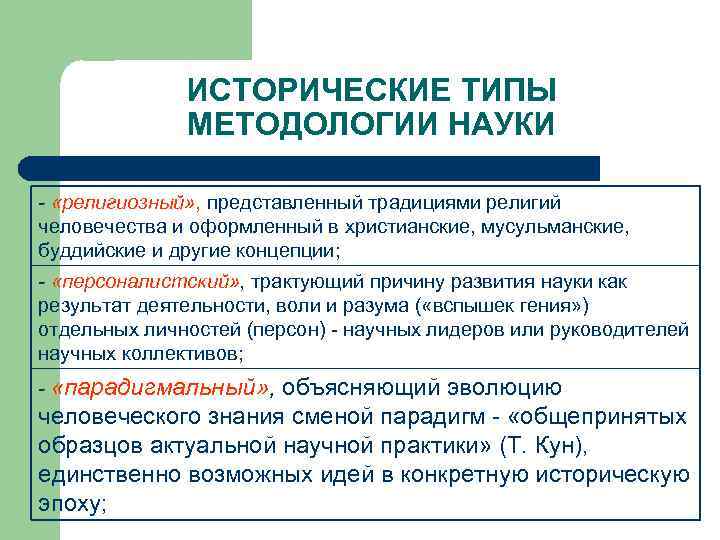 ИСТОРИЧЕСКИЕ ТИПЫ МЕТОДОЛОГИИ НАУКИ

- «религиозный», представленный традициями религий человечества и оформленный в христианские, мусульманские, буддийские и другие концепции;

- «персоналистский», трактующий причину развития науки как результат деятельности, воли и разума («вспышек гения») отдельных личностей (персон) - научных лидеров или руководителей научных коллективов;

- «парадигмальный», объясняющий эволюцию человеческого знания сменой парадигм - «общепринятых образцов актуальной научной практики» (Т. Кун), единственно возможных идей в конкретную историческую эпоху;